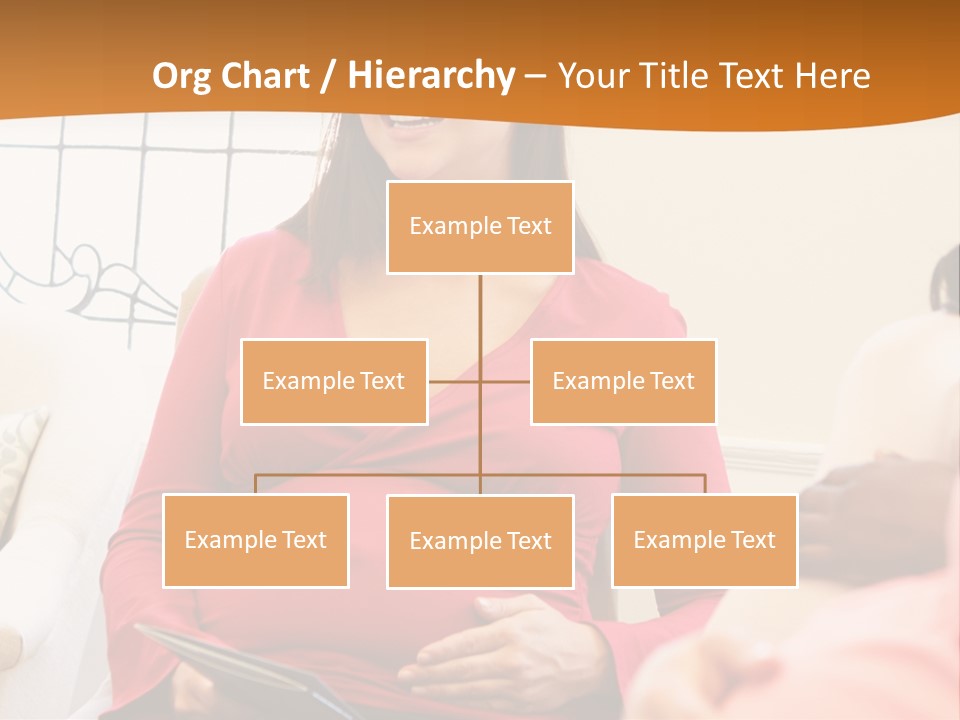 Org Chart / Hierarchy – Your Title Text Here

Example Text

Example Text

Example Text

Example Text

Example Text

Example Text